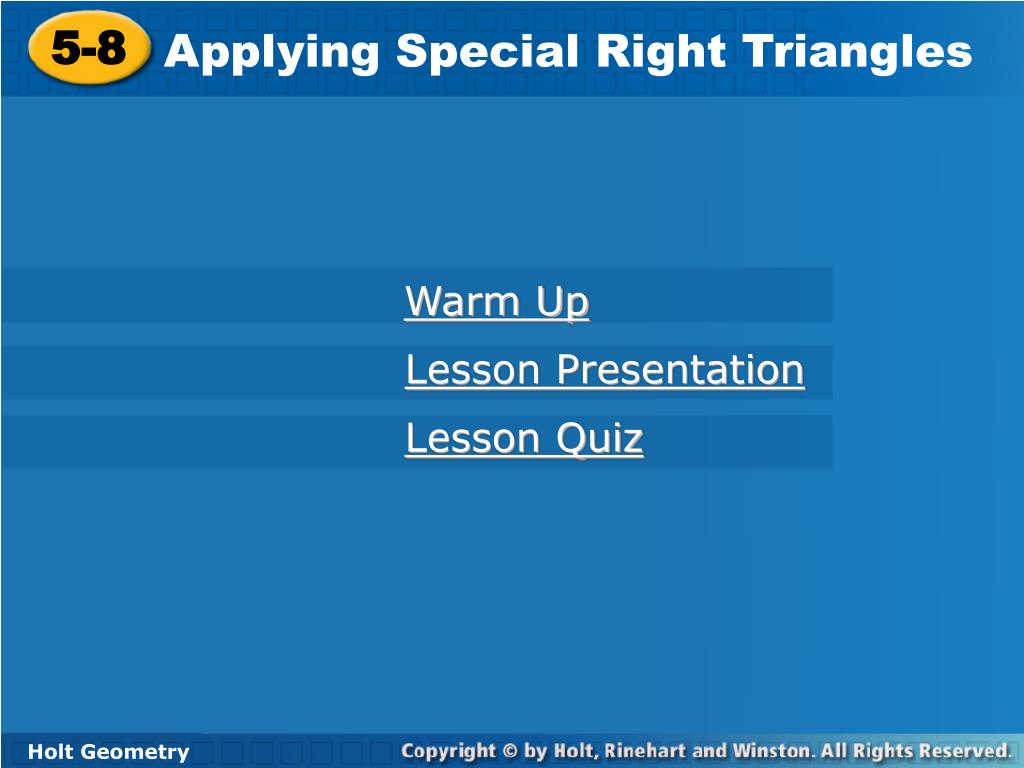 5-8 Applying Special Right Triangles

Warm Up

Lesson Presentation

Lesson Quiz

Holt Geometry

Copyright © by Holt, Rinehart and Winston. All Rights Reserved.